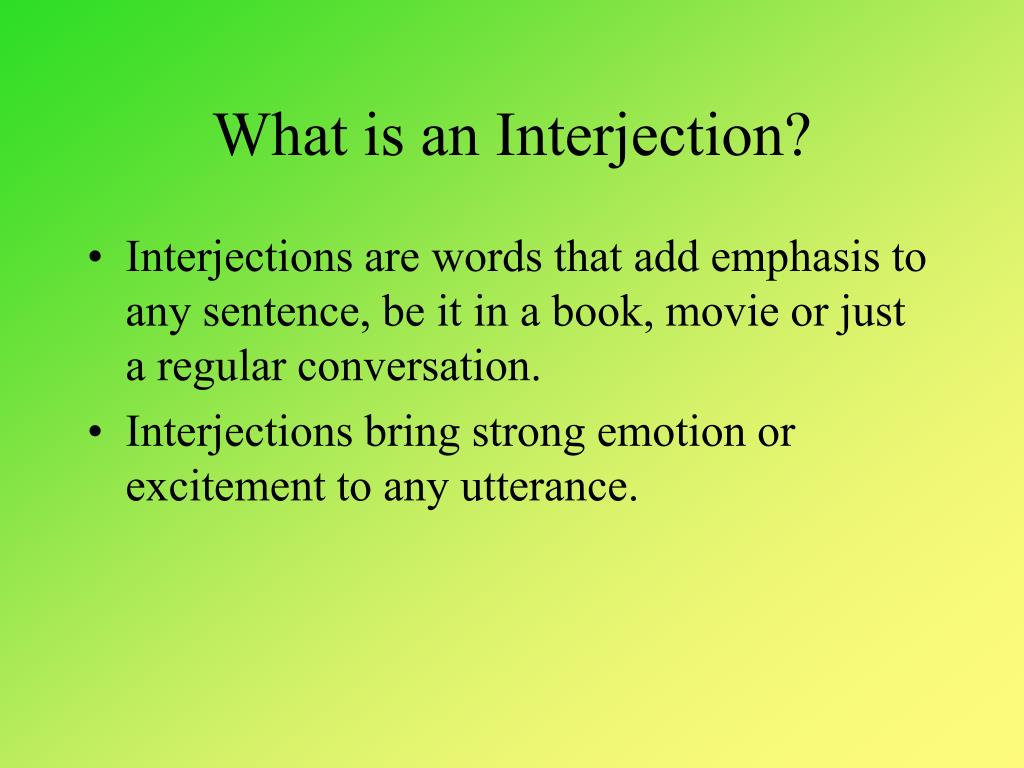 What is an Interjection?

• Interjections are words that add emphasis to any sentence, be it in a book, movie or just a regular conversation.
• Interjections bring strong emotion or excitement to any utterance.